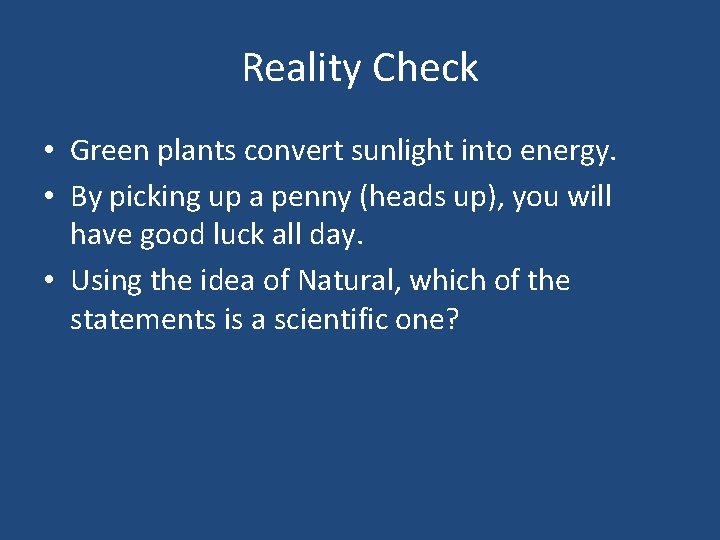 Reality Check

• Green plants convert sunlight into energy.
• By picking up a penny (heads up), you will have good luck all day.
• Using the idea of Natural, which of the statements is a scientific one?